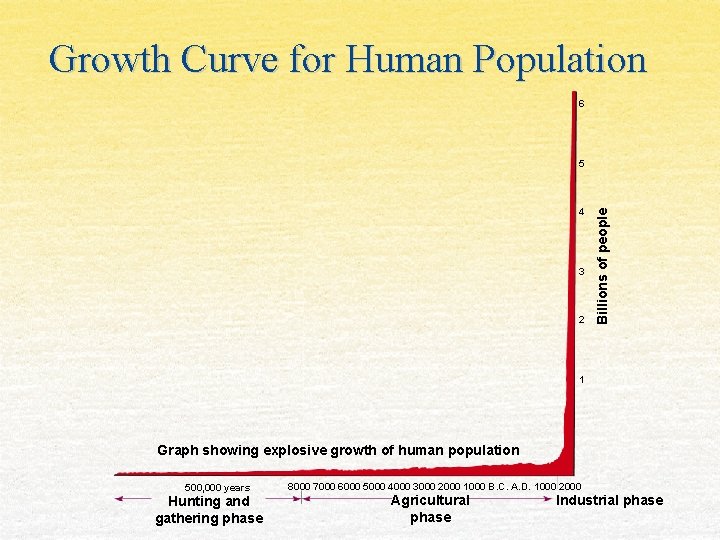 Growth Curve for Human Population

6
5
4
3
2
1

Billions of people

Graph showing explosive growth of human population

500,000 years
8000 7000 6000 5000 4000 3000 2000 1000 B.C. A.D. 1000 2000

Hunting and gathering phase

Agricultural phase

Industrial phase